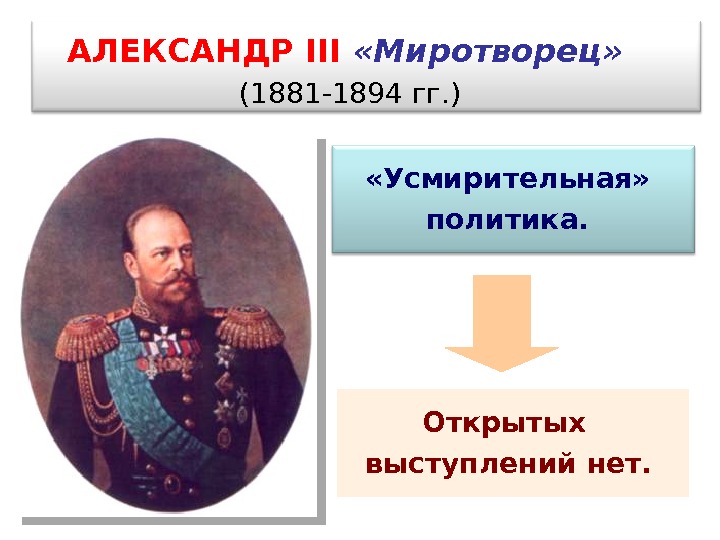 АЛЕКСАНДР III «Миротворец»
(1881-1894 гг.)

«Усмирительная» политика.

Открытых выступлений нет.